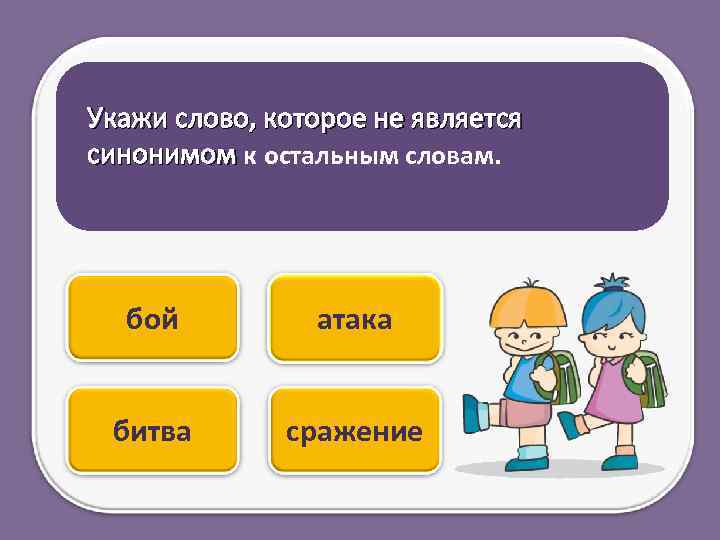 Укажи слово, которое не является синонимом к остальным словам.

бой

атака

битва

сражение